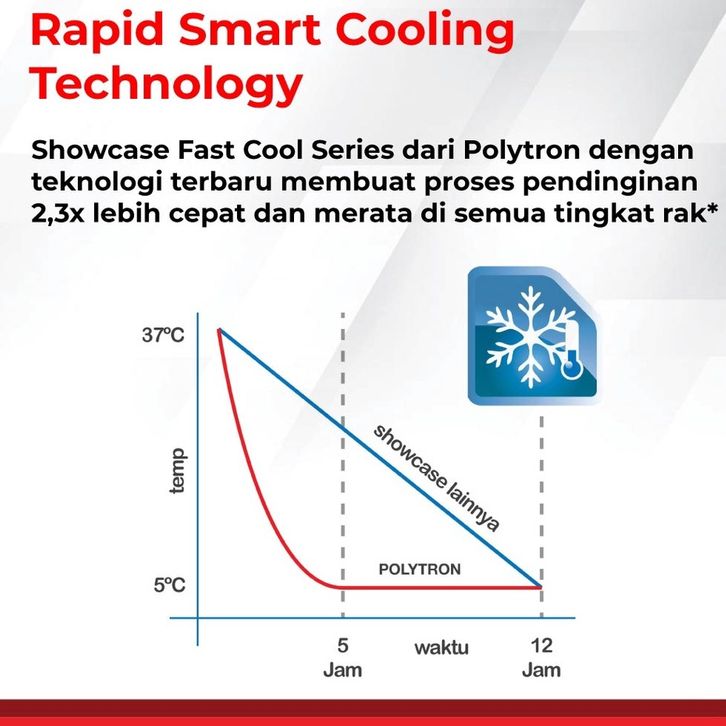 Rapid Smart Cooling Technology

Showcase Fast Cool Series dari Polytron dengan teknologi terbaru membuat proses pendinginan 2,3x lebih cepat dan merata di semua tingkat rak*

37ºC

temp

5ºC

showcase lainnya

POLYTRON

5 Jam

waktu

12 Jam